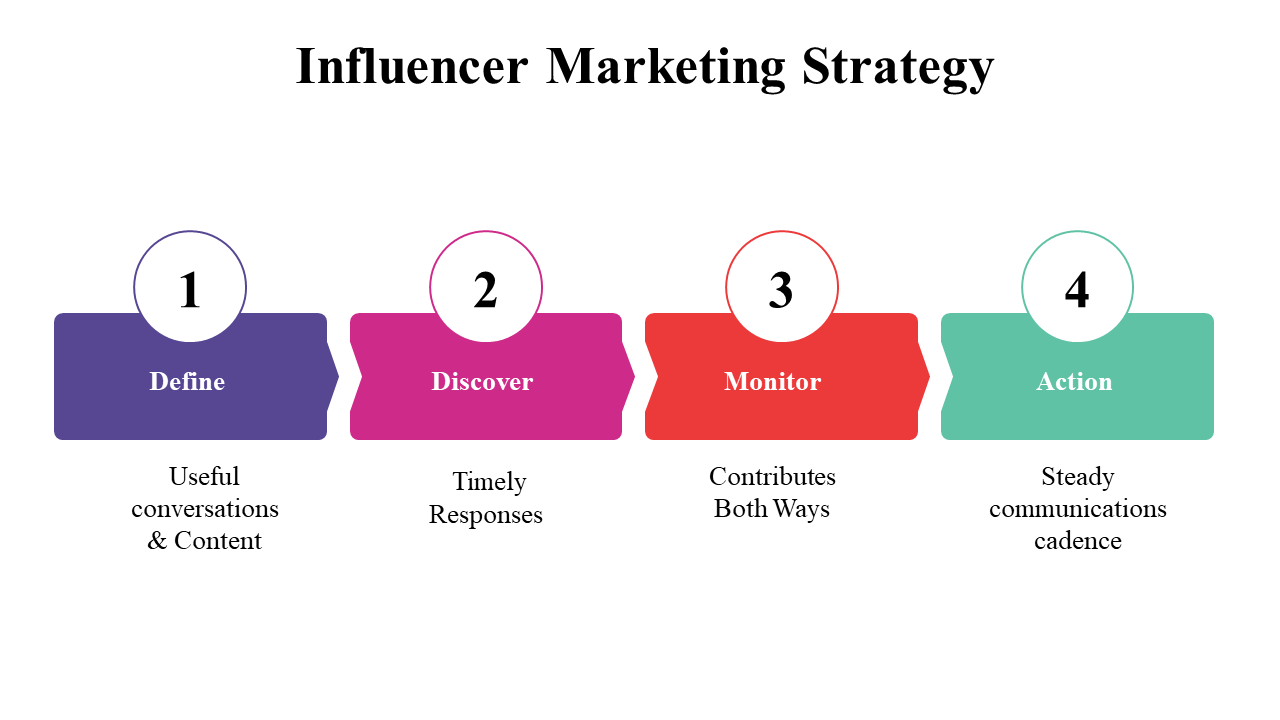 Influencer Marketing Strategy

1
Define
Useful conversations & Content

2
Discover
Timely Responses

3
Monitor
Contributes Both Ways

4
Action
Steady communications cadence